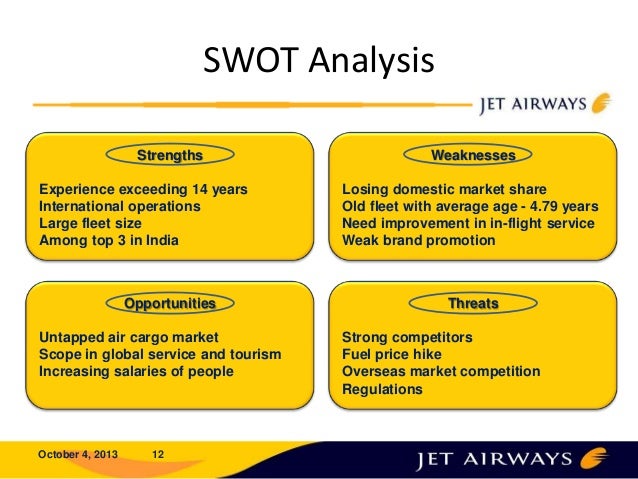 SWOT Analysis

JET AIRWAYS

Strengths

Experience exceeding 14 years
International operations
Large fleet size
Among top 3 in India

Weaknesses

Losing domestic market share
Old fleet with average age - 4.79 years
Need improvement in in-flight service
Weak brand promotion

Opportunities

Untapped air cargo market
Scope in global service and tourism
Increasing salaries of people

Threats

Strong competitors
Fuel price hike
Overseas market competition
Regulations

October 4, 2013 12

JET AIRWAYS